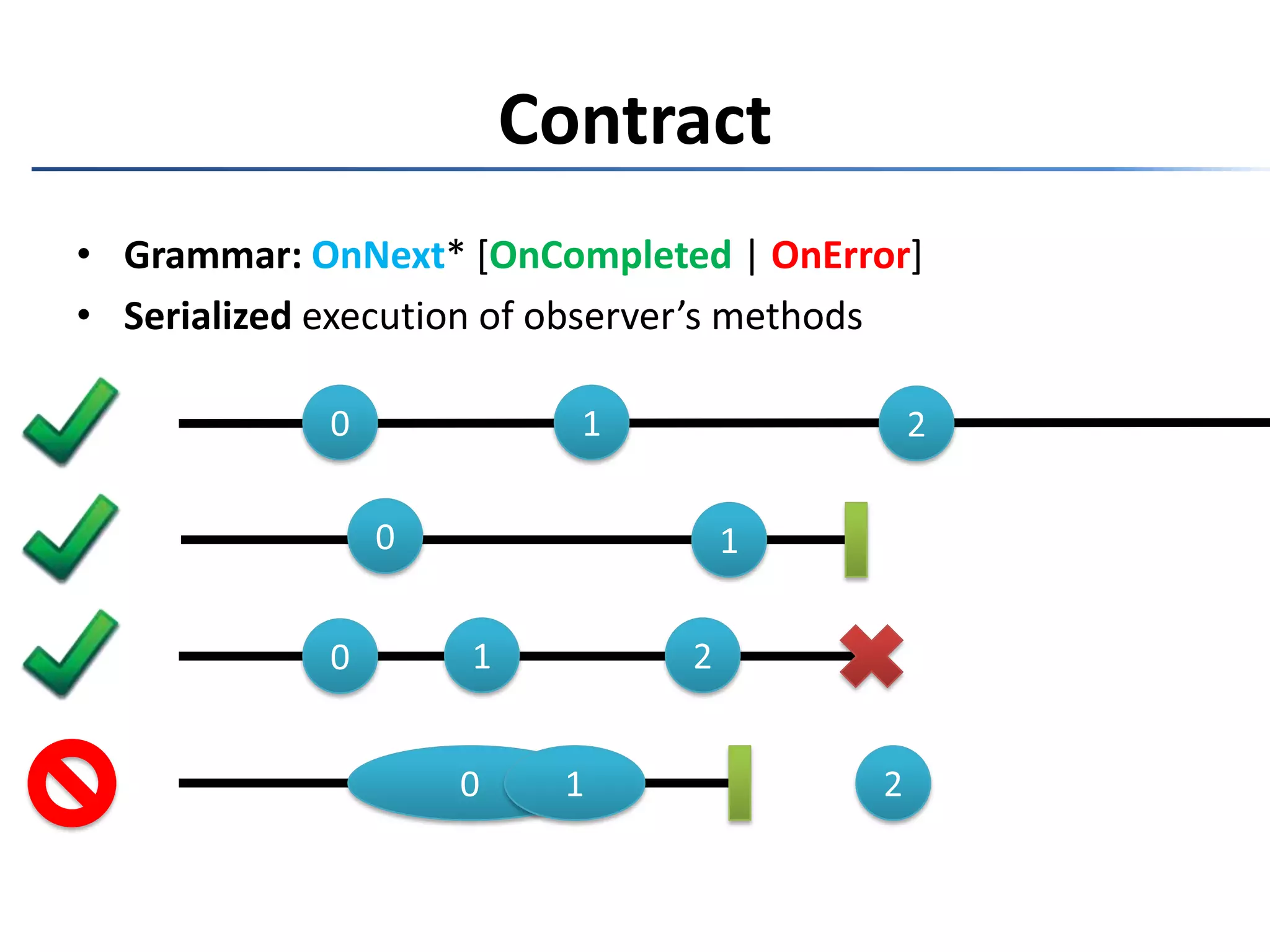 Contract

• Grammar: OnNext* [OnCompleted | OnError]
• Serialized execution of observer's methods

0 1 2

0 1

0 1 2

0 1 2